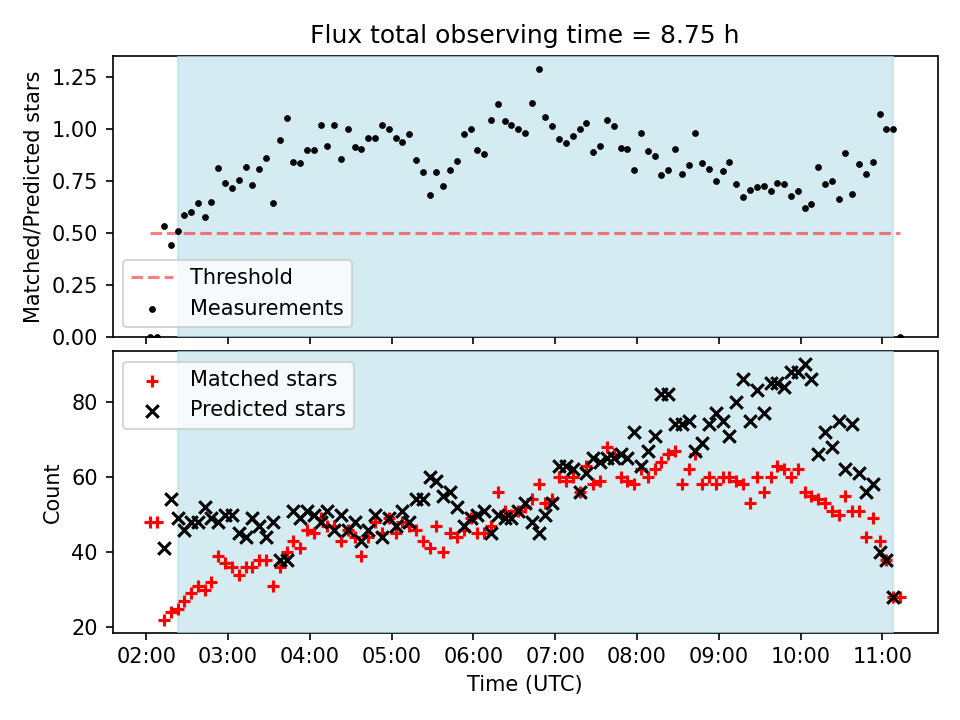 Flux total observing time = 8.75 h

Matched/Predicted stars

1.25
1.00
0.75
0.50
0.25
0.00

Threshold
Measurements

Matched stars
Predicted stars

Count

80
60
40
20

02:00 03:00 04:00 05:00 06:00 07:00 08:00 09:00 10:00 11:00

Time (UTC)